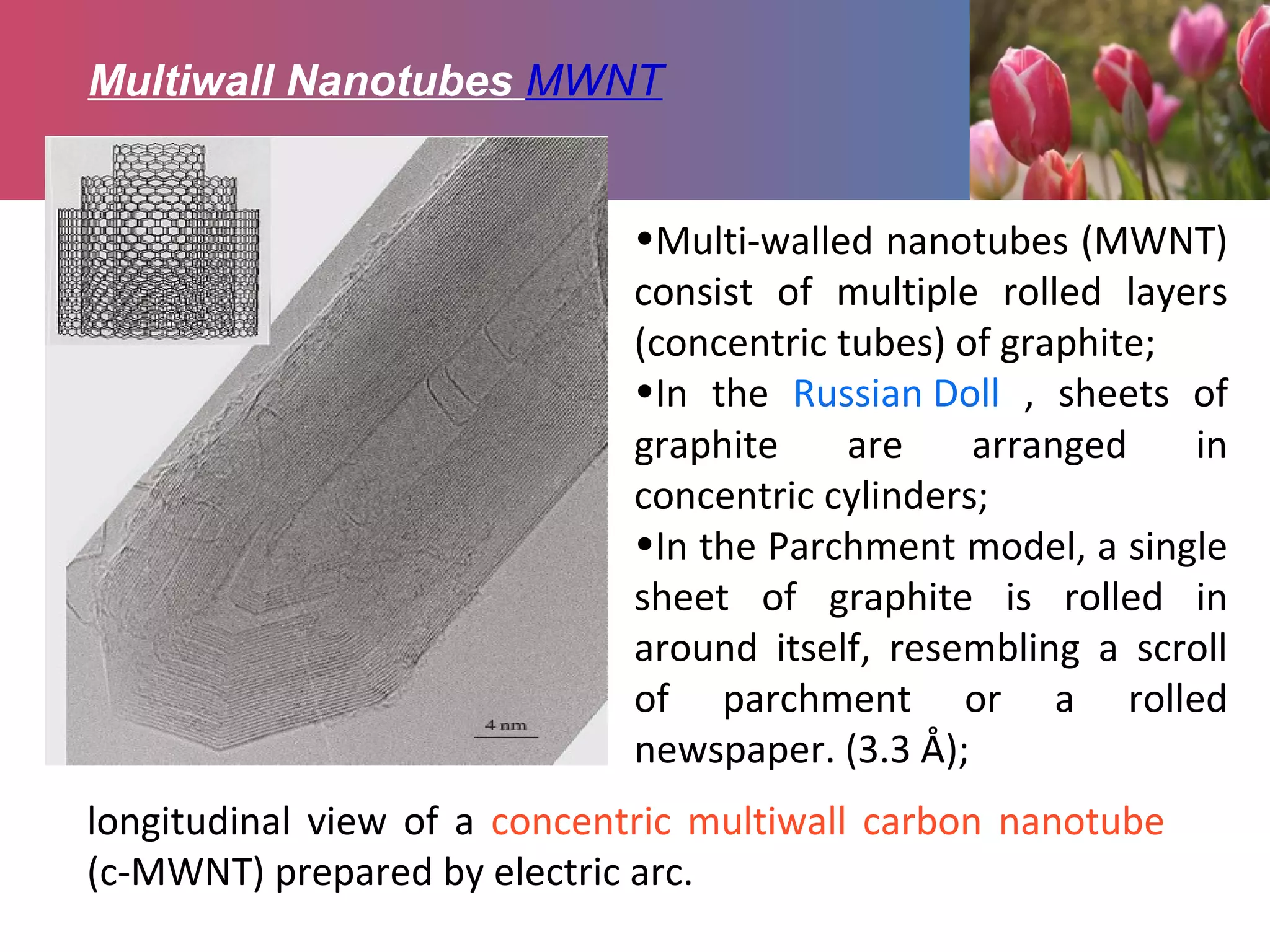 Multiwall Nanotubes MWNT

4 nm

•Multi-walled nanotubes (MWNT) consist of multiple rolled layers (concentric tubes) of graphite;

•In the Russian Doll , sheets of graphite are arranged in concentric cylinders;

•In the Parchment model, a single sheet of graphite is rolled in around itself, resembling a scroll of parchment or a rolled newspaper. (3.3 Å);

longitudinal view of a concentric multiwall carbon nanotube (c-MWNT) prepared by electric arc.